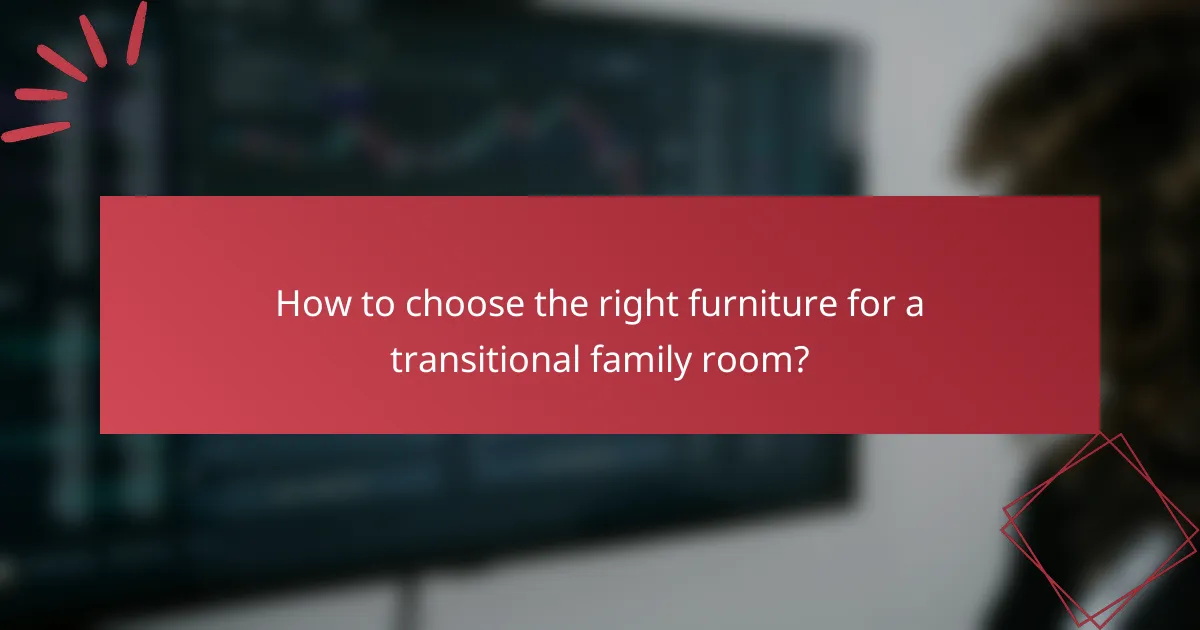 How to choose the right furniture for a transitional family room?